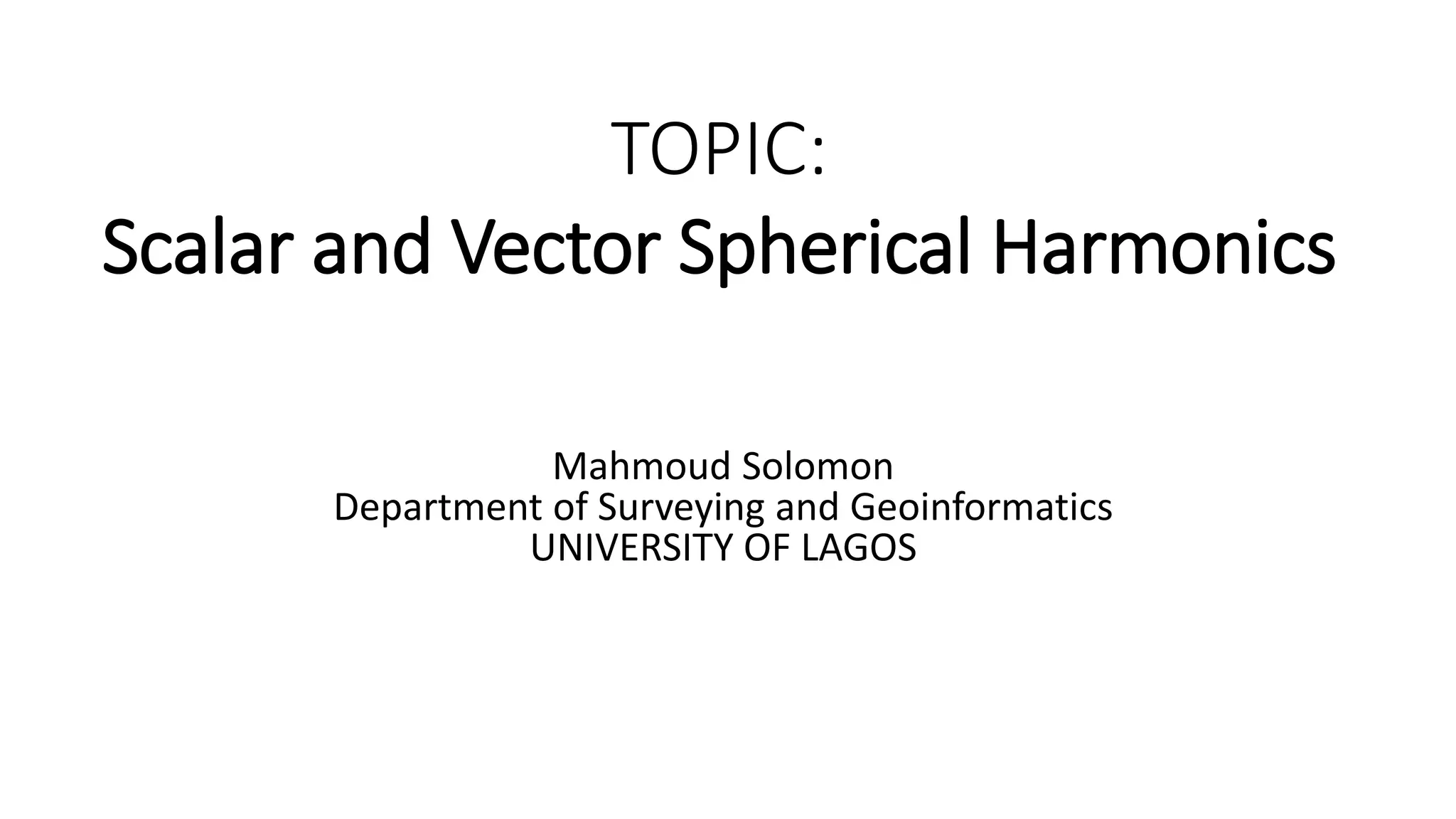 TOPIC:
Scalar and Vector Spherical Harmonics

Mahmoud Solomon
Department of Surveying and Geoinformatics
UNIVERSITY OF LAGOS